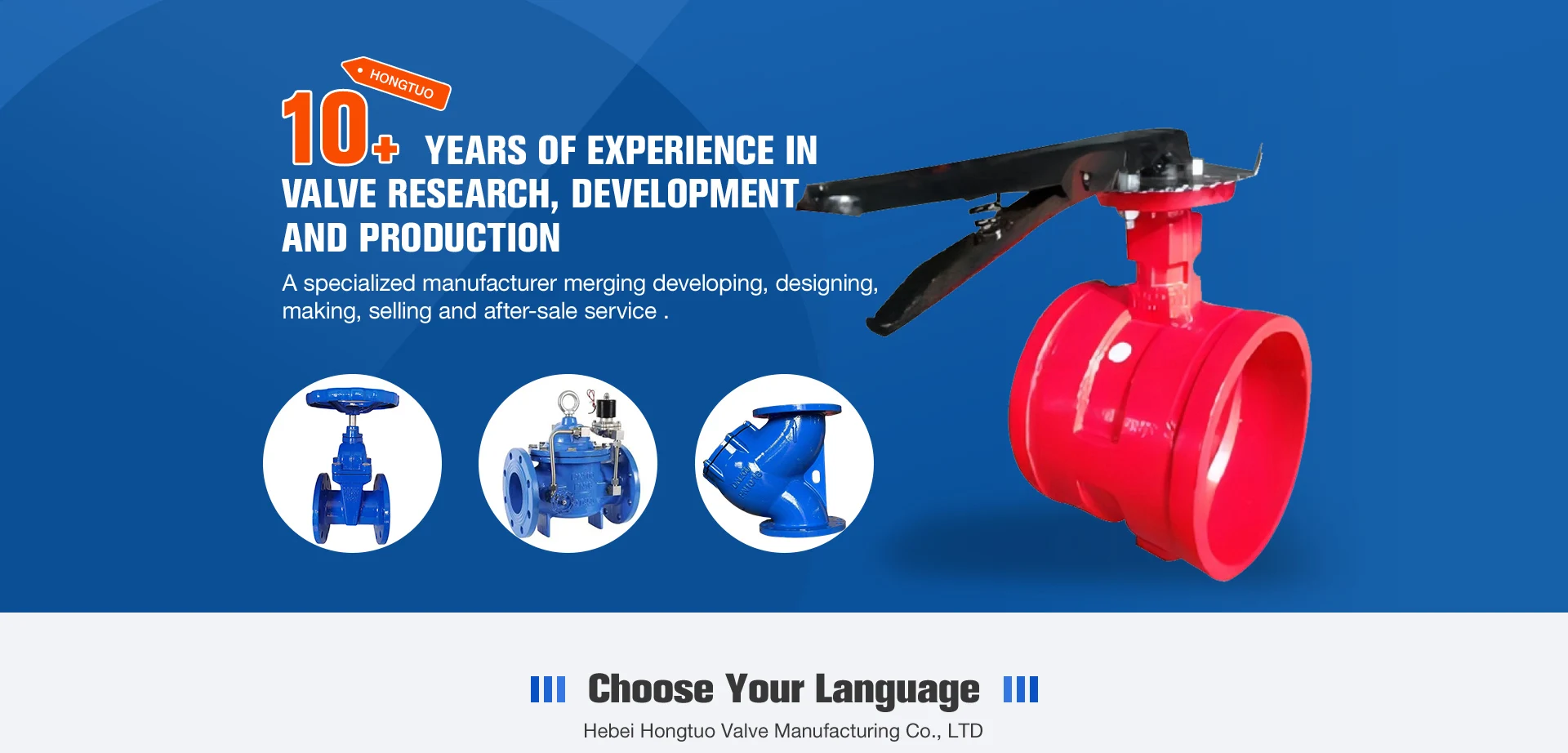 HONGTUO

10+ YEARS OF EXPERIENCE IN VALVE RESEARCH, DEVELOPMENT AND PRODUCTION

A specialized manufacturer merging developing, designing, making, selling and after-sale service .

Choose Your Language

Hebei Hongtuo Valve Manufacturing Co., LTD